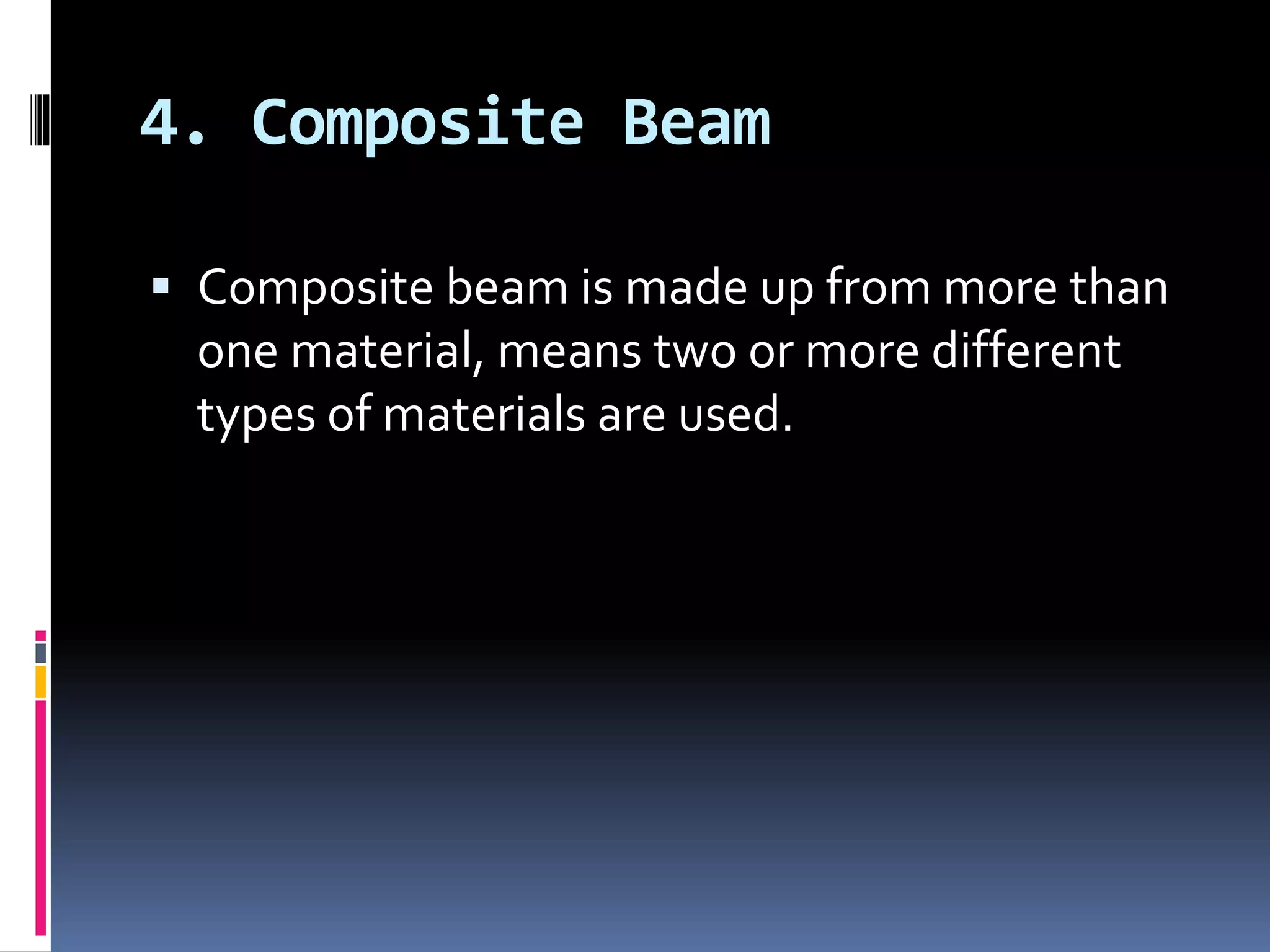 4. Composite Beam

▪ Composite beam is made up from more than one material, means two or more different types of materials are used.